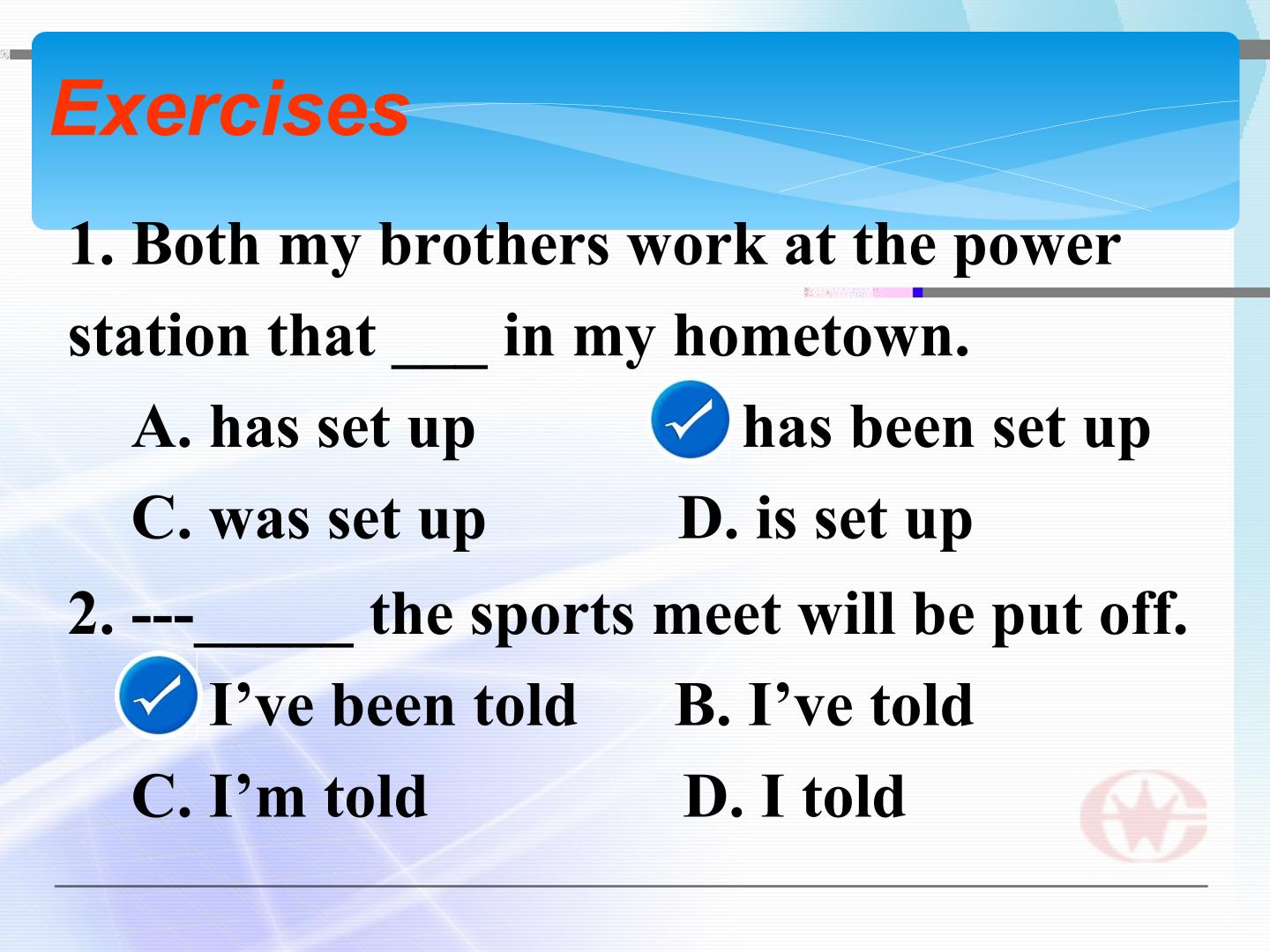 Exercises

1. Both my brothers work at the power station that ___ in my hometown.

A. has set up has been set up

C. was set up D. is set up

2. ---_____ the sports meet will be put off.

I’ve been told B. I’ve told

C. I’m told D. I told